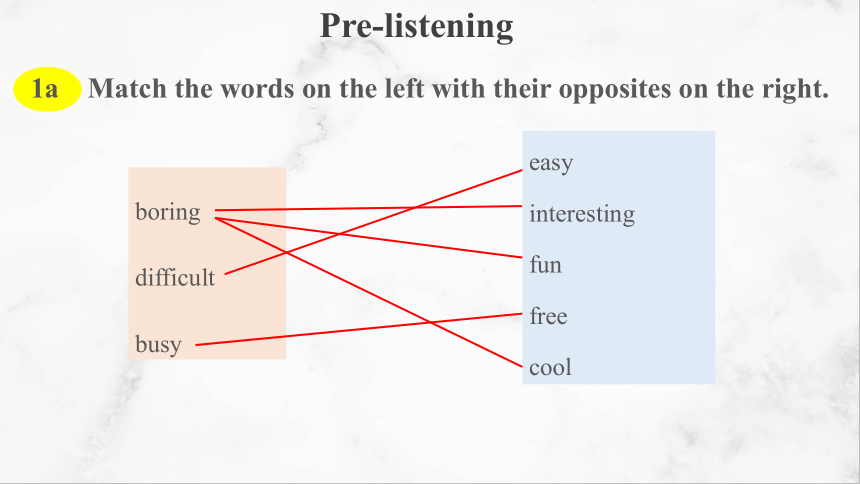 Pre-listening

1a Match the words on the left with their opposites on the right.

boring

difficult

busy

easy

interesting

fun

free

cool